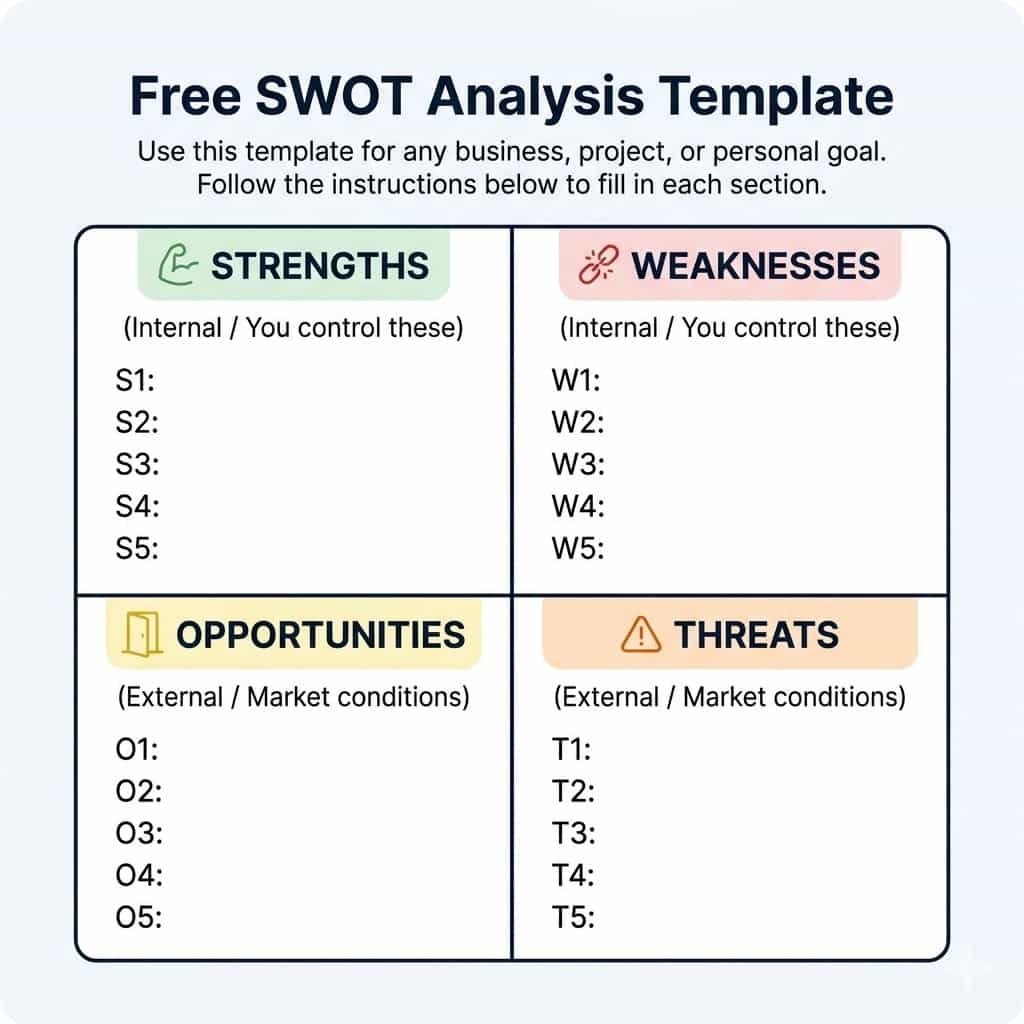 Free SWOT Analysis Template

Use this template for any business, project, or personal goal. Follow the instructions below to fill in each section.

STRENGTHS

(Internal / You control these)

S1:
S2:
S3:
S4:
S5:

WEAKNESSES

(Internal / You control these)

W1:
W2:
W3:
W4:
W5:

OPPORTUNITIES

(External / Market conditions)

O1:
O2:
O3:
O4:
O5:

THREATS

(External / Market conditions)

T1:
T2:
T3:
T4:
T5: